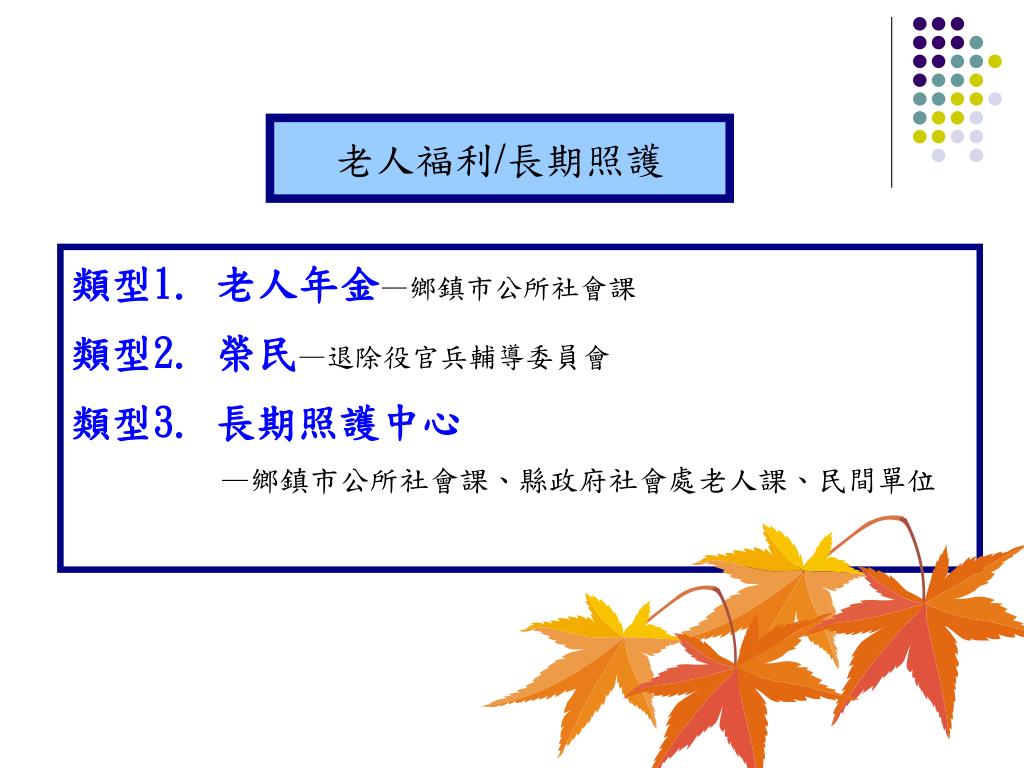 老人福利/長期照護

類型1. 老人年金—鄉鎮市公所社會課

類型2. 榮民—退除役官兵輔導委員會

類型3. 長期照護中心

—鄉鎮市公所社會課、縣政府社會處老人課、民間單位